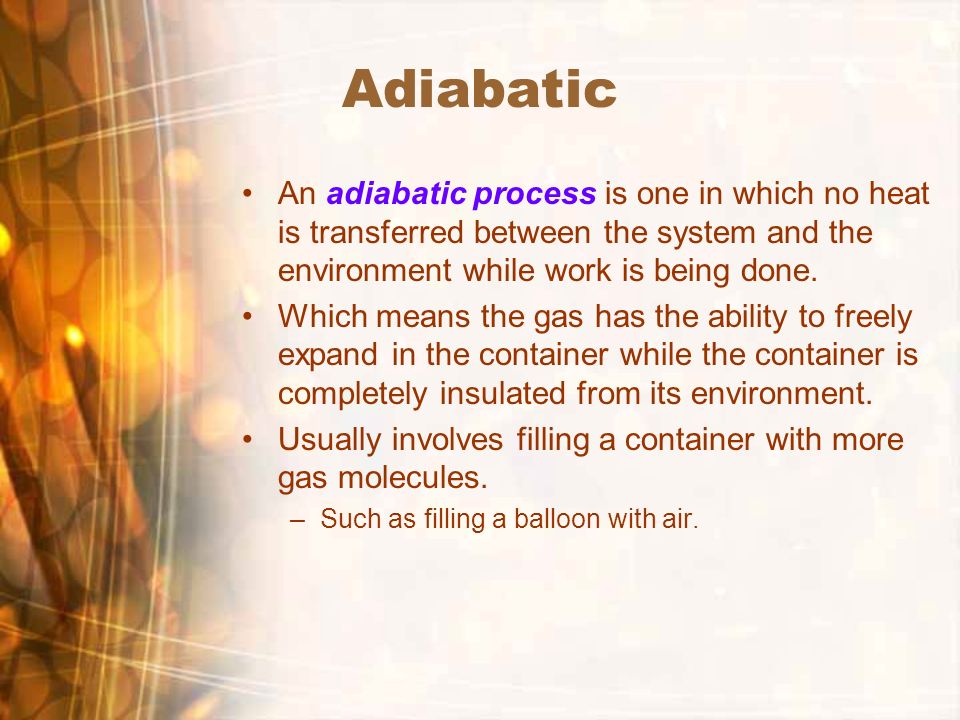 Adiabatic

• An adiabatic process is one in which no heat is transferred between the system and the environment while work is being done.

• Which means the gas has the ability to freely expand in the container while the container is completely insulated from its environment.

• Usually involves filling a container with more gas molecules.

– Such as filling a balloon with air.